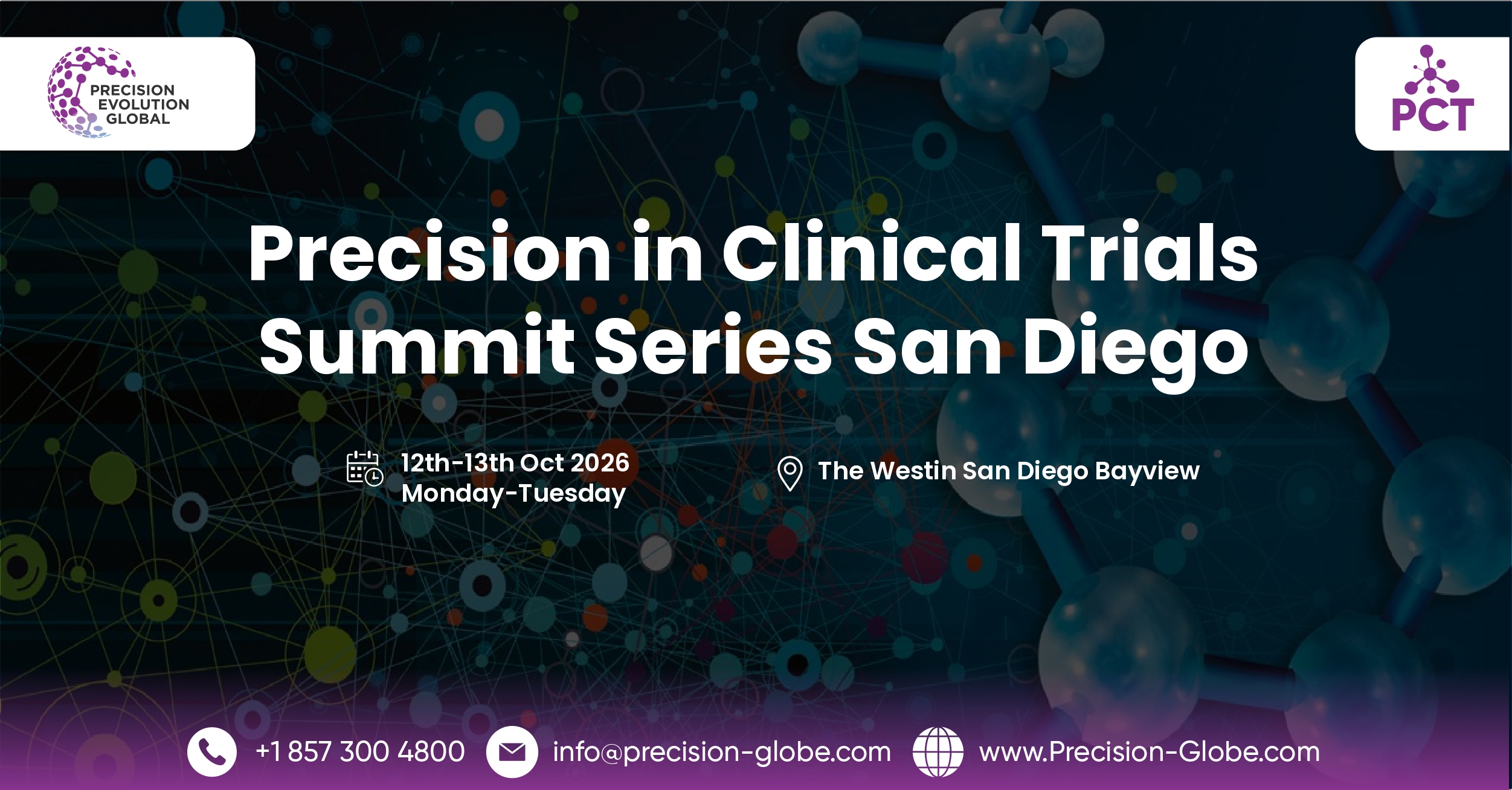 PRECISION EVOLUTION GLOBAL

PCT

Precision in Clinical Trials Summit Series San Diego

12th-13th Oct 2026
Monday-Tuesday

The Westin San Diego Bayview

+1 857 300 4800 info@precision-globe.com www.Precision-Globe.com